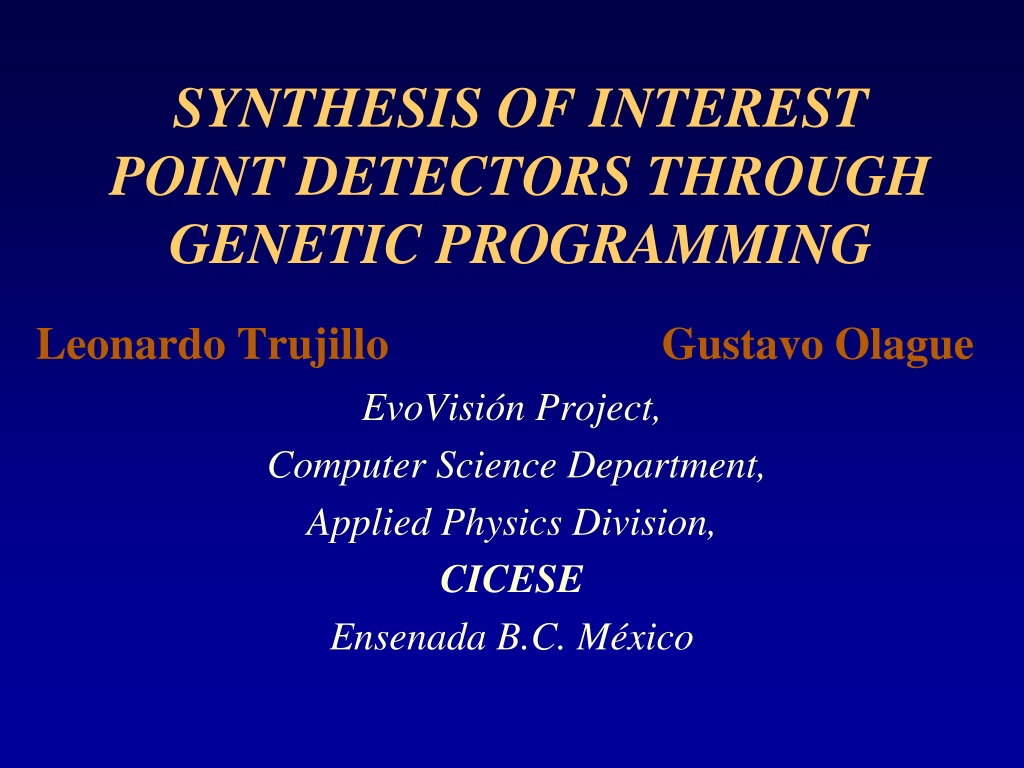 SYNTHESIS OF INTEREST POINT DETECTORS THROUGH GENETIC PROGRAMMING

Leonardo Trujillo Gustavo Olague

EvoVisión Project,
Computer Science Department,
Applied Physics Division,
CICESE
Ensenada B.C. México